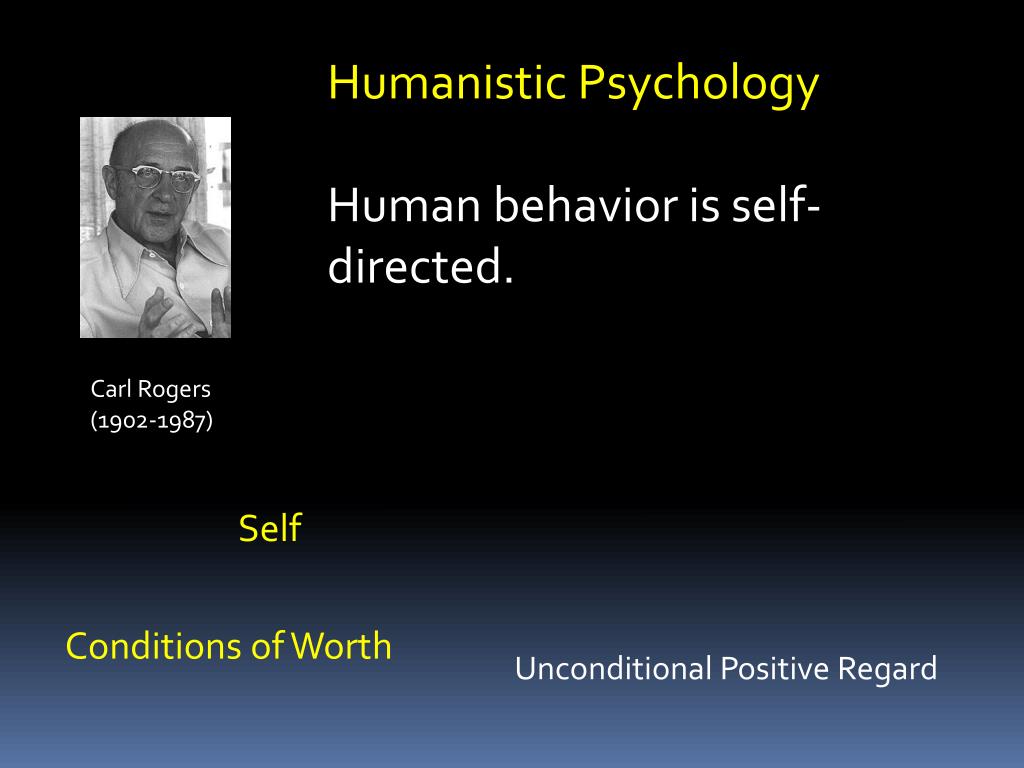 Humanistic Psychology

Human behavior is self-directed.

Carl Rogers
(1902-1987)

Self

Conditions of Worth

Unconditional Positive Regard